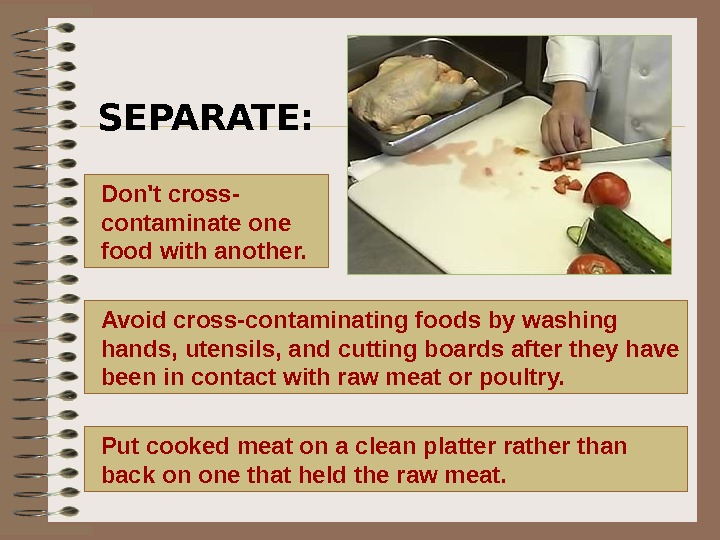 SEPARATE:

Don't cross-contaminate one food with another.

Avoid cross-contaminating foods by washing hands, utensils, and cutting boards after they have been in contact with raw meat or poultry.

Put cooked meat on a clean platter rather than back on one that held the raw meat.